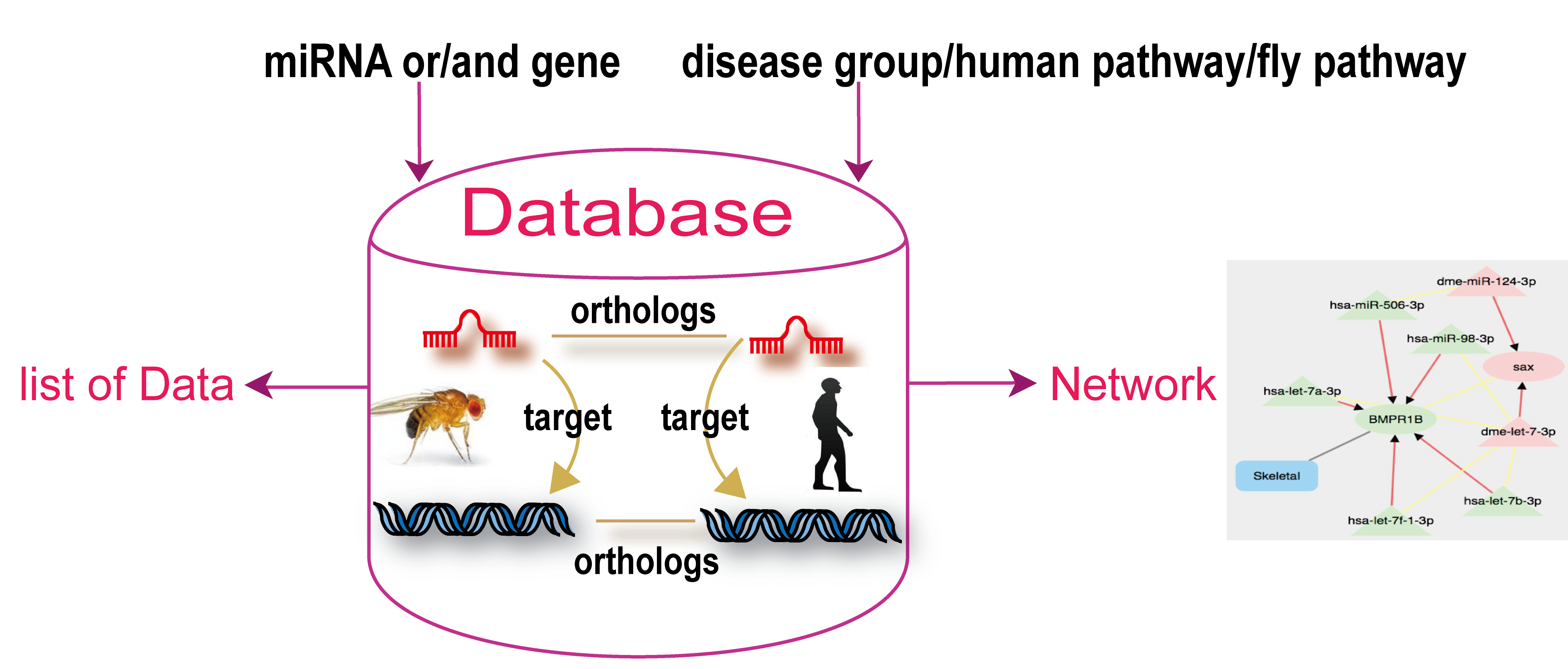 miRNA or/and gene

disease group/human pathway/fly pathway

Database

orthologs

target

target

orthologs

list of Data

Network

dme-miR-124-3p

hsa-miR-506-3p

hsa-miR-98-3p

sax

hsa-let-7a-3p

BMPR1B

dme-let-7-3p

Skeletal

hsa-let-7b-3p

hsa-let-7f-1-3p